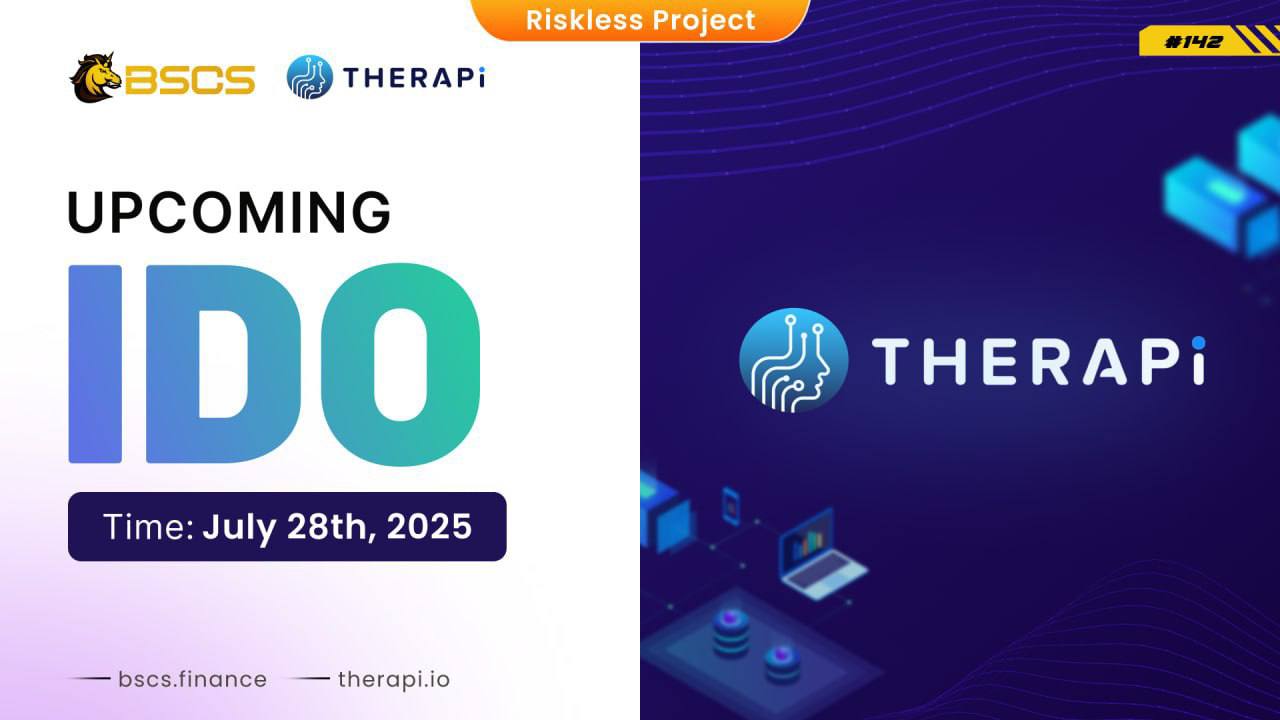 Riskless Project

#142

BSCS THERAPi

UPCOMING

IDO

Time: July 28th, 2025

bscs.finance therapi.io

THERAPi